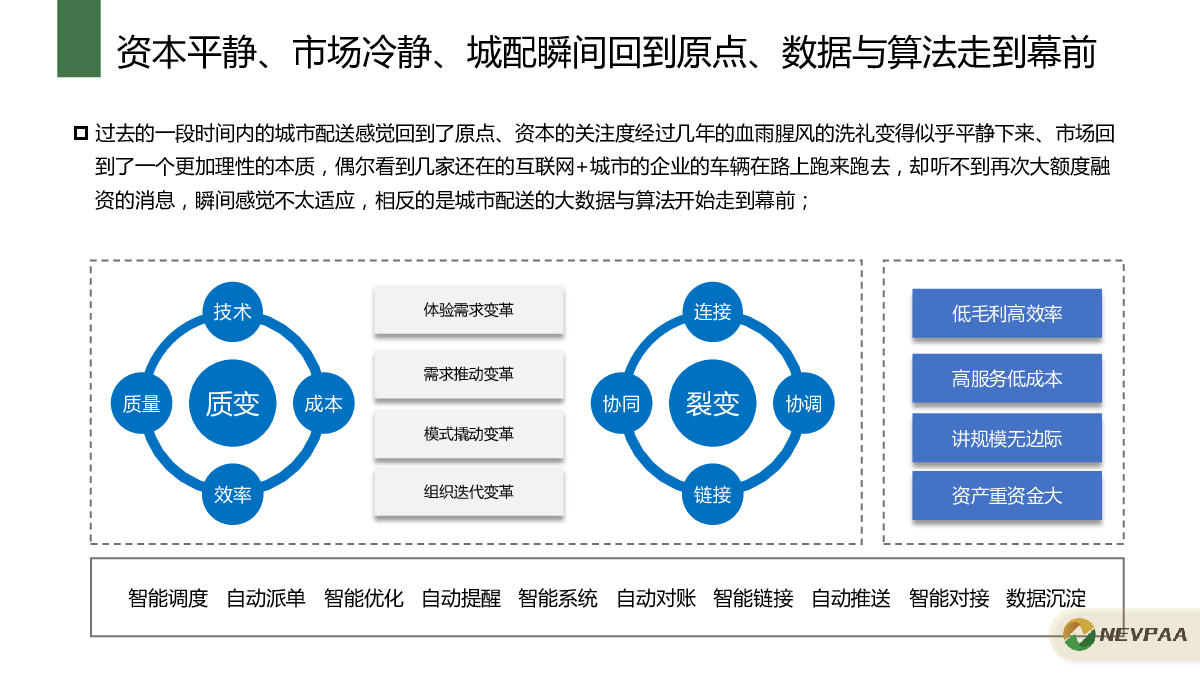 资本平静、市场冷静、城配瞬间回到原点、数据与算法走到幕前

过去的一段时间内的城市配送感觉回到了原点、资本的关注度经过几年的血雨腥风的洗礼变得似乎平静下来、市场回到了一个更加理性的本质，偶尔看到几家还在的互联网+城市的企业的车辆在路上跑来跑去，却听不到再次大额度融资的消息，瞬间感觉不太适应，相反的是城市配送的大数据与算法开始走到幕前；

技术
质量
质变
成本
效率

体验需求变革
需求推动变革
模式撬动变革
组织迭代变革

连接
协同
裂变
协调
链接

低毛利高效率
高服务低成本
讲规模无边际
资产重资金大

智能调度　自动派单　智能优化　自动提醒　智能系统　自动对账　智能链接　自动推送　智能对接　数据沉淀

NEVPAA